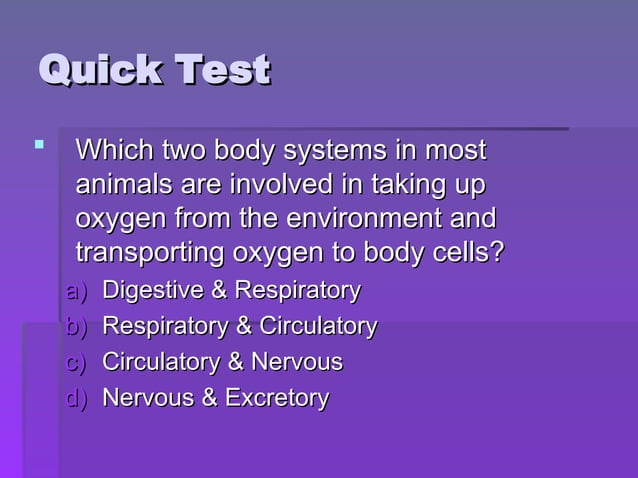 Quick Test

Which two body systems in most animals are involved in taking up oxygen from the environment and transporting oxygen to body cells?

a) Digestive & Respiratory
b) Respiratory & Circulatory
c) Circulatory & Nervous
d) Nervous & Excretory